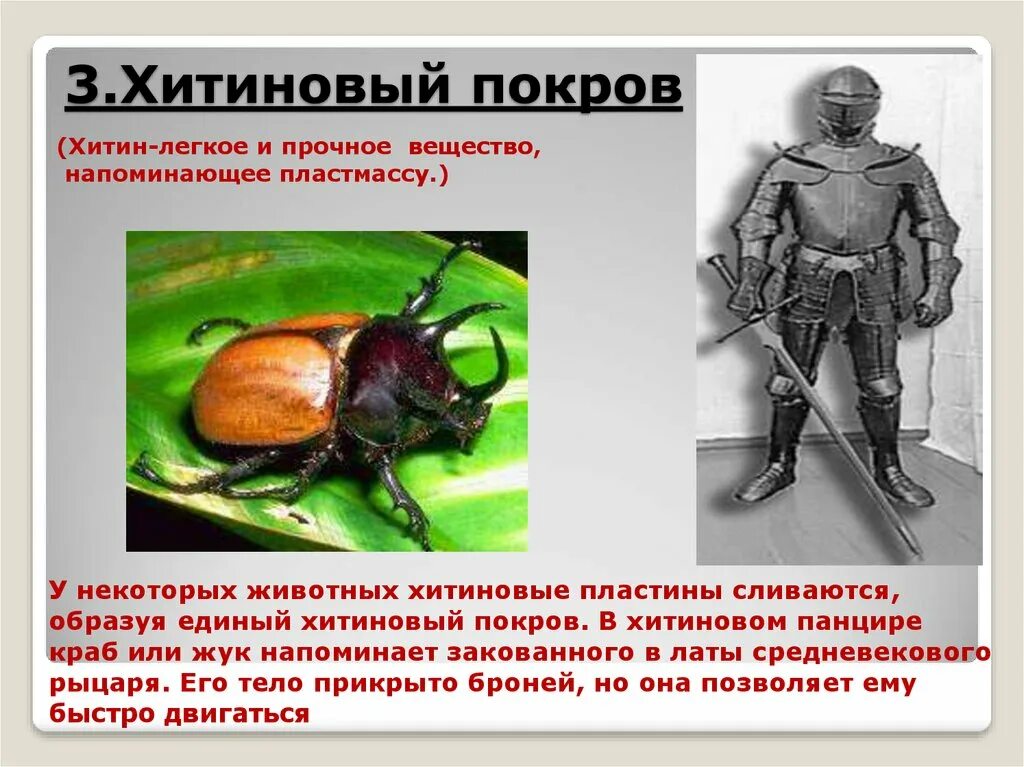 3.Хитиновый покров

(Хитин-легкое и прочное вещество, напоминающее пластмассу.)

У некоторых животных хитиновые пластины сливаются, образуя единый хитиновый покров. В хитиновом панцире краб или жук напоминает закованного в латы средневекового рыцаря. Его тело прикрыто броней, но она позволяет ему быстро двигаться